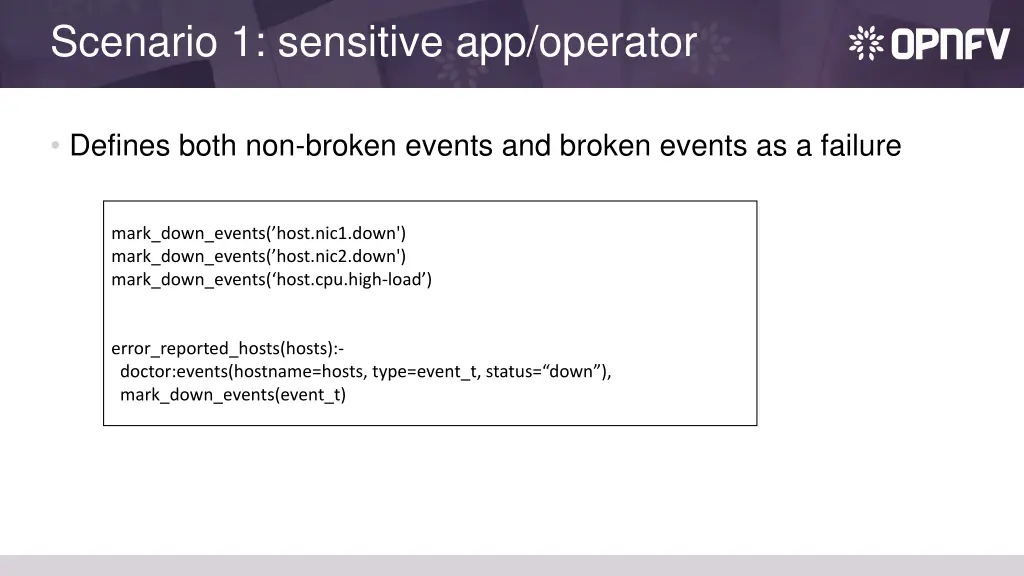 Scenario 1: sensitive app/operator

OPNFV

• Defines both non-broken events and broken events as a failure

mark_down_events(’host.nic1.down')
mark_down_events(’host.nic2.down')
mark_down_events(‘host.cpu.high-load’)

error_reported_hosts(hosts):-
doctor:events(hostname=hosts, type=event_t, status=“down”),
mark_down_events(event_t)